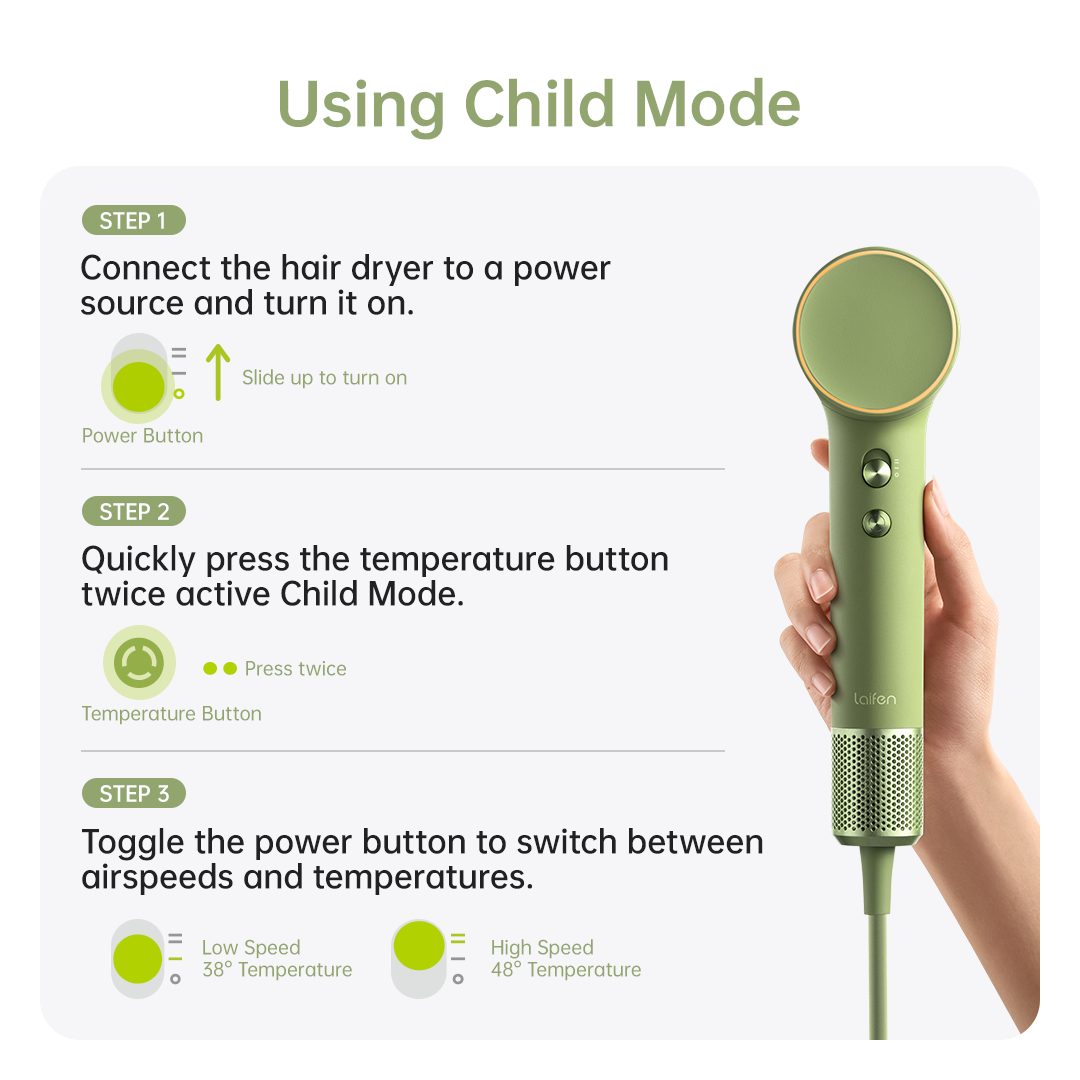 Using Child Mode

STEP 1

Connect the hair dryer to a power source and turn it on.

Slide up to turn on

Power Button

STEP 2

Quickly press the temperature button twice active Child Mode.

Press twice

Temperature Button

STEP 3

Toggle the power button to switch between airspeeds and temperatures.

Low Speed
38° Temperature

High Speed
48° Temperature

laifen